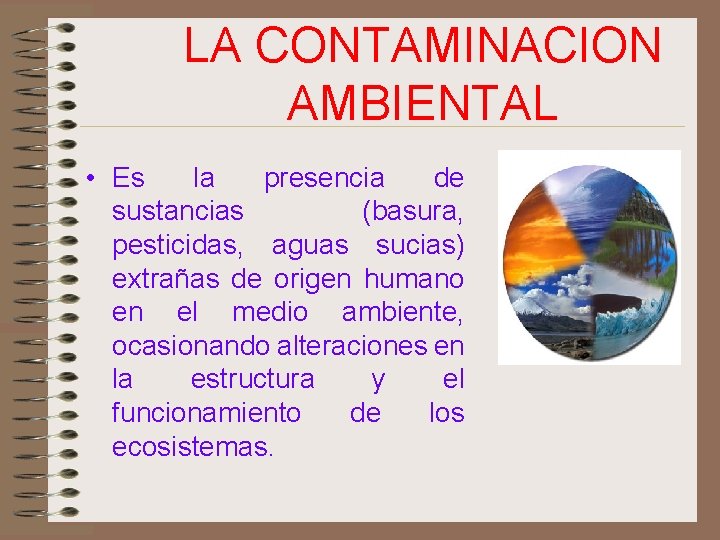 LA CONTAMINACION AMBIENTAL

• Es la presencia de sustancias (basura, pesticidas, aguas sucias) extrañas de origen humano en el medio ambiente, ocasionando alteraciones en la estructura y el funcionamiento de los ecosistemas.